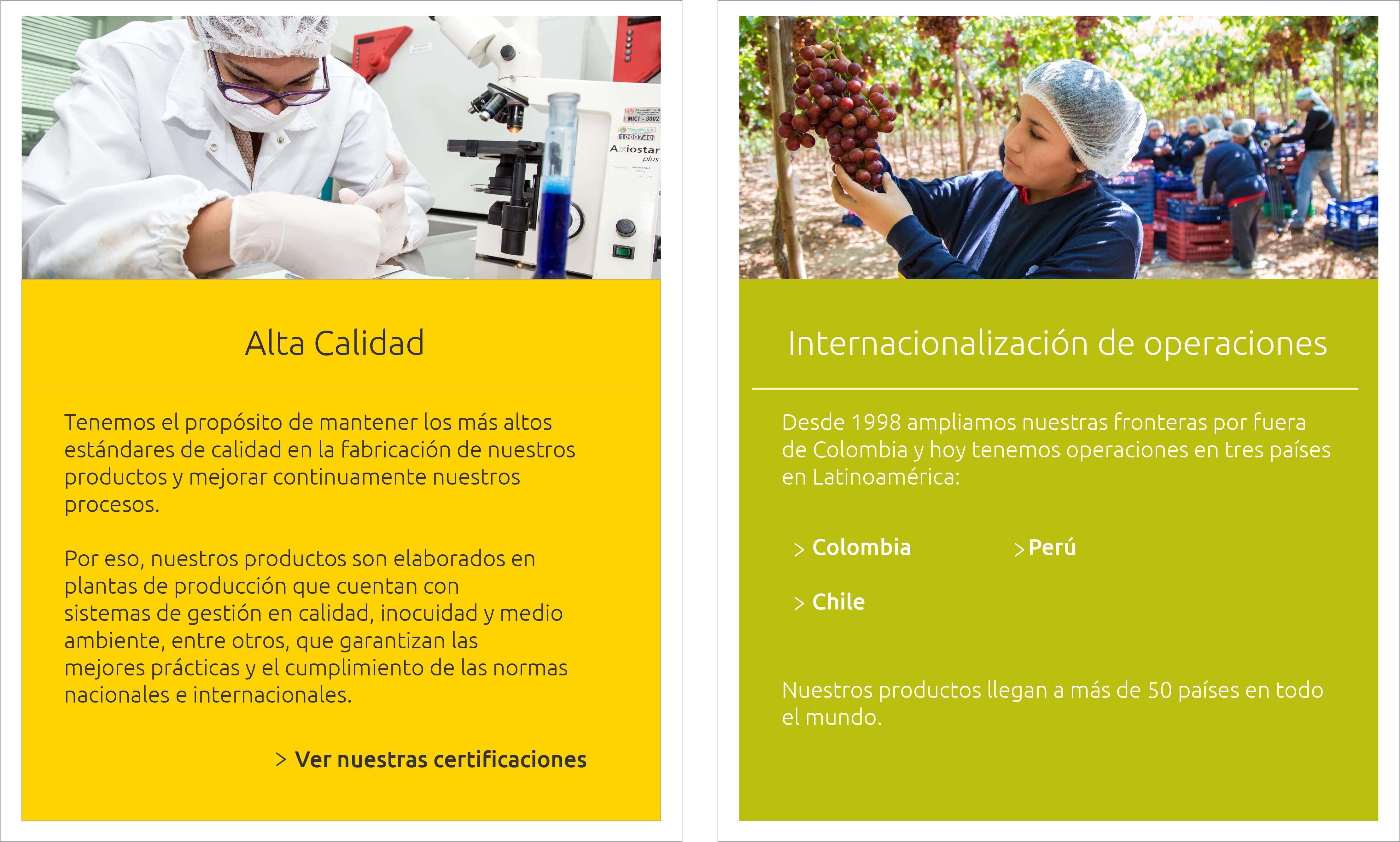 MIC1 - 3002
1000740
Axiostar plus

Alta Calidad

Tenemos el propósito de mantener los más altos estándares de calidad en la fabricación de nuestros productos y mejorar continuamente nuestros procesos.

Por eso, nuestros productos son elaborados en plantas de producción que cuentan con sistemas de gestión en calidad, inocuidad y medio ambiente, entre otros, que garantizan las mejores prácticas y el cumplimiento de las normas nacionales e internacionales.

> Ver nuestras certificaciones

Internacionalización de operaciones

Desde 1998 ampliamos nuestras fronteras por fuera de Colombia y hoy tenemos operaciones en tres países en Latinoamérica:

> Colombia

> Perú

> Chile

Nuestros productos llegan a más de 50 países en todo el mundo.